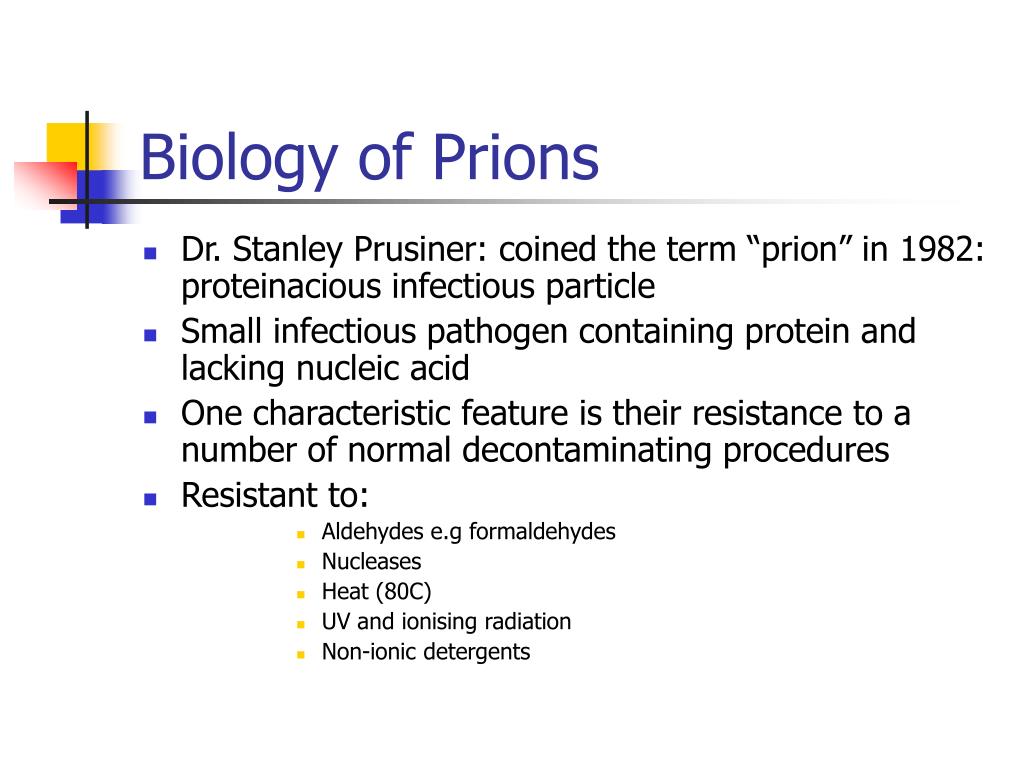 Biology of Prions

- Dr. Stanley Prusiner: coined the term “prion” in 1982: proteinacious infectious particle
- Small infectious pathogen containing protein and lacking nucleic acid
- One characteristic feature is their resistance to a number of normal decontaminating procedures
- Resistant to:
  - Aldehydes e.g formaldehydes
  - Nucleases
  - Heat (80C)
  - UV and ionising radiation
  - Non-ionic detergents